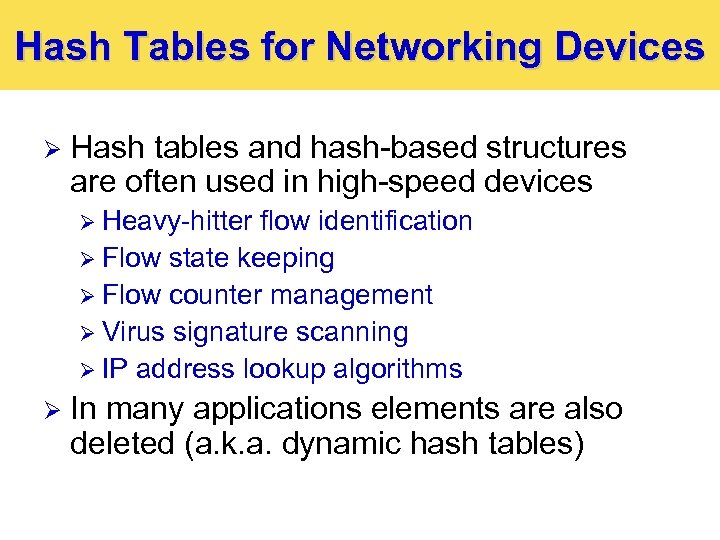 Hash Tables for Networking Devices

➢ Hash tables and hash-based structures are often used in high-speed devices
➢ Heavy-hitter flow identification
➢ Flow state keeping
➢ Flow counter management
➢ Virus signature scanning
➢ IP address lookup algorithms
➢ In many applications elements are also deleted (a.k.a. dynamic hash tables)